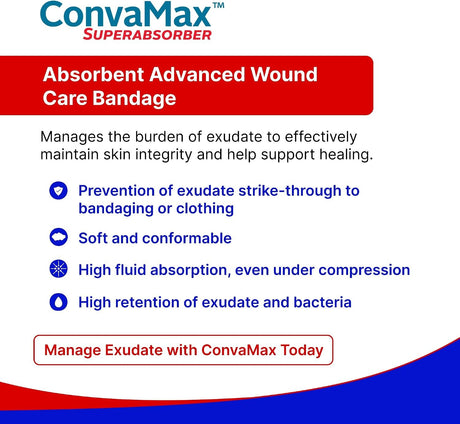 ConvaMax™
SUPERABSORBER

Absorbent Advanced Wound Care Bandage

Manages the burden of exudate to effectively maintain skin integrity and help support healing.

Prevention of exudate strike-through to bandaging or clothing

Soft and conformable

High fluid absorption, even under compression

High retention of exudate and bacteria

Manage Exudate with ConvaMax Today